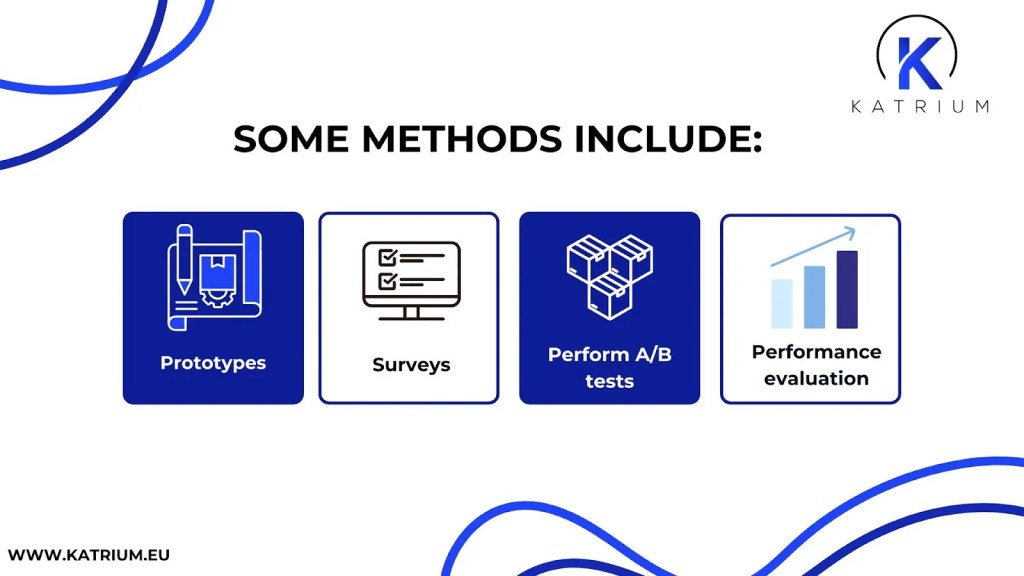 K
KATRIUM

SOME METHODS INCLUDE:

Prototypes

Surveys

Perform A/B tests

Performance evaluation

WWW.KATRIUM.EU